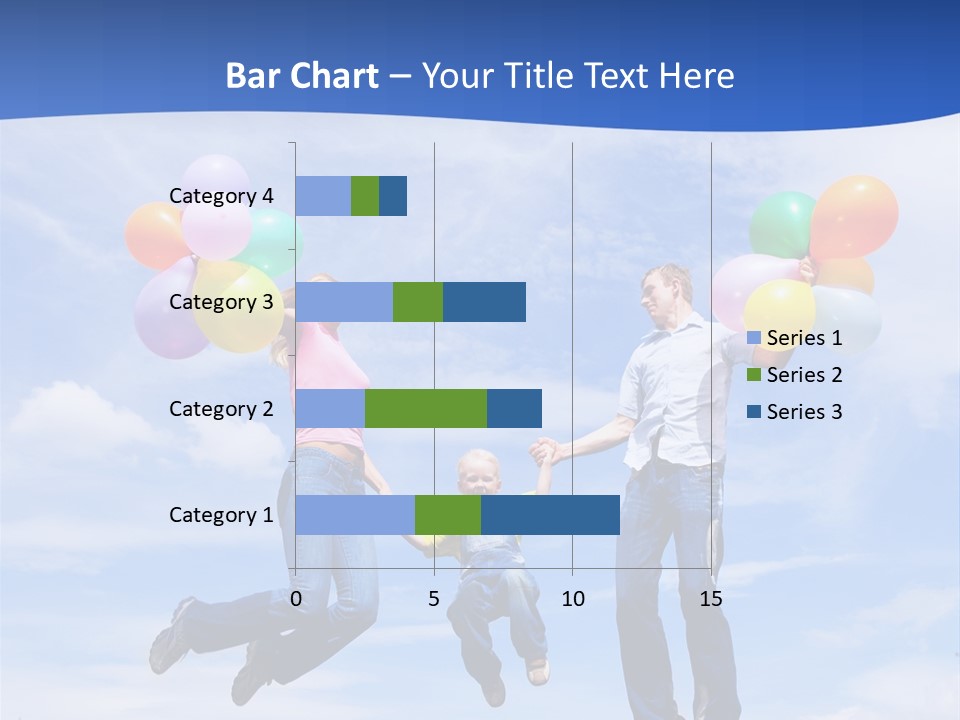 Bar Chart – Your Title Text Here

Category 4
Category 3
Category 2
Category 1

0
5
10
15

Series 1
Series 2
Series 3